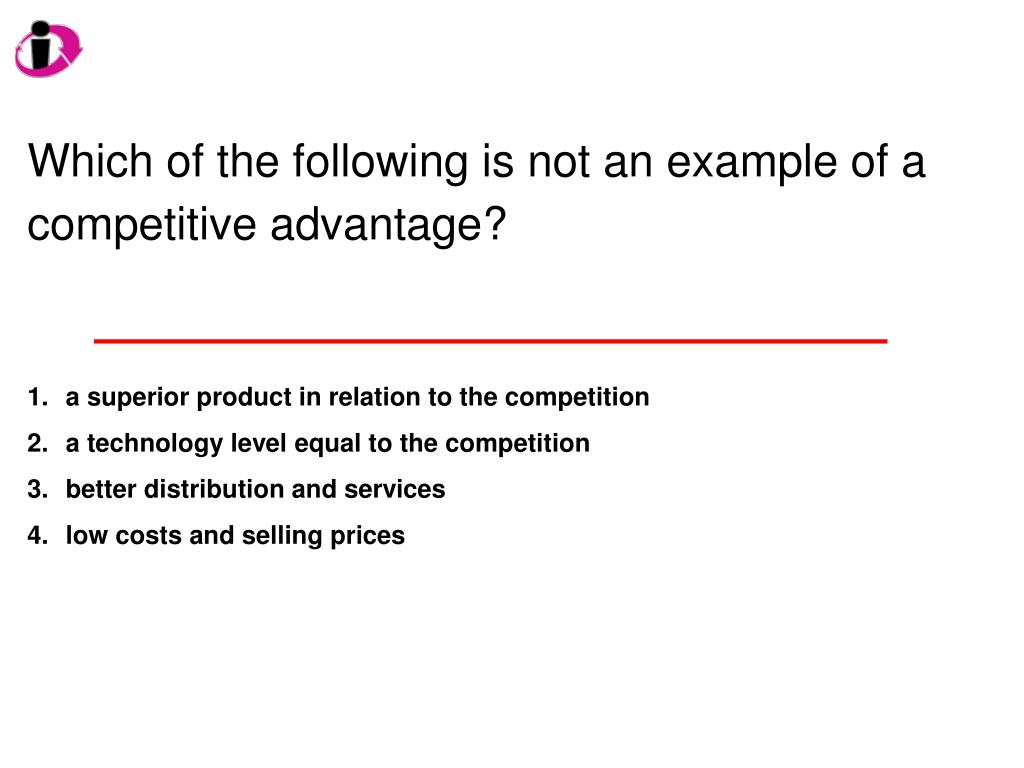 Which of the following is not an example of a competitive advantage?

1. a superior product in relation to the competition
2. a technology level equal to the competition
3. better distribution and services
4. low costs and selling prices